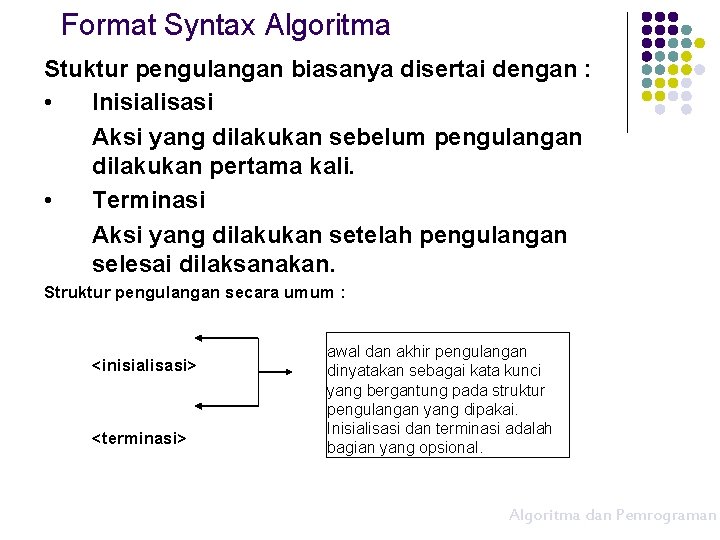 Format Syntax Algoritma

Stuktur pengulangan biasanya disertai dengan :

• Inisialisasi

Aksi yang dilakukan sebelum pengulangan dilakukan pertama kali.

• Terminasi

Aksi yang dilakukan setelah pengulangan selesai dilaksanakan.

Struktur pengulangan secara umum :

<inisialisasi>

<terminasi>

awal dan akhir pengulangan dinyatakan sebagai kata kunci yang bergantung pada struktur pengulangan yang dipakai. Inisialisasi dan terminasi adalah bagian yang opsional.

Algoritma dan Pemrograman